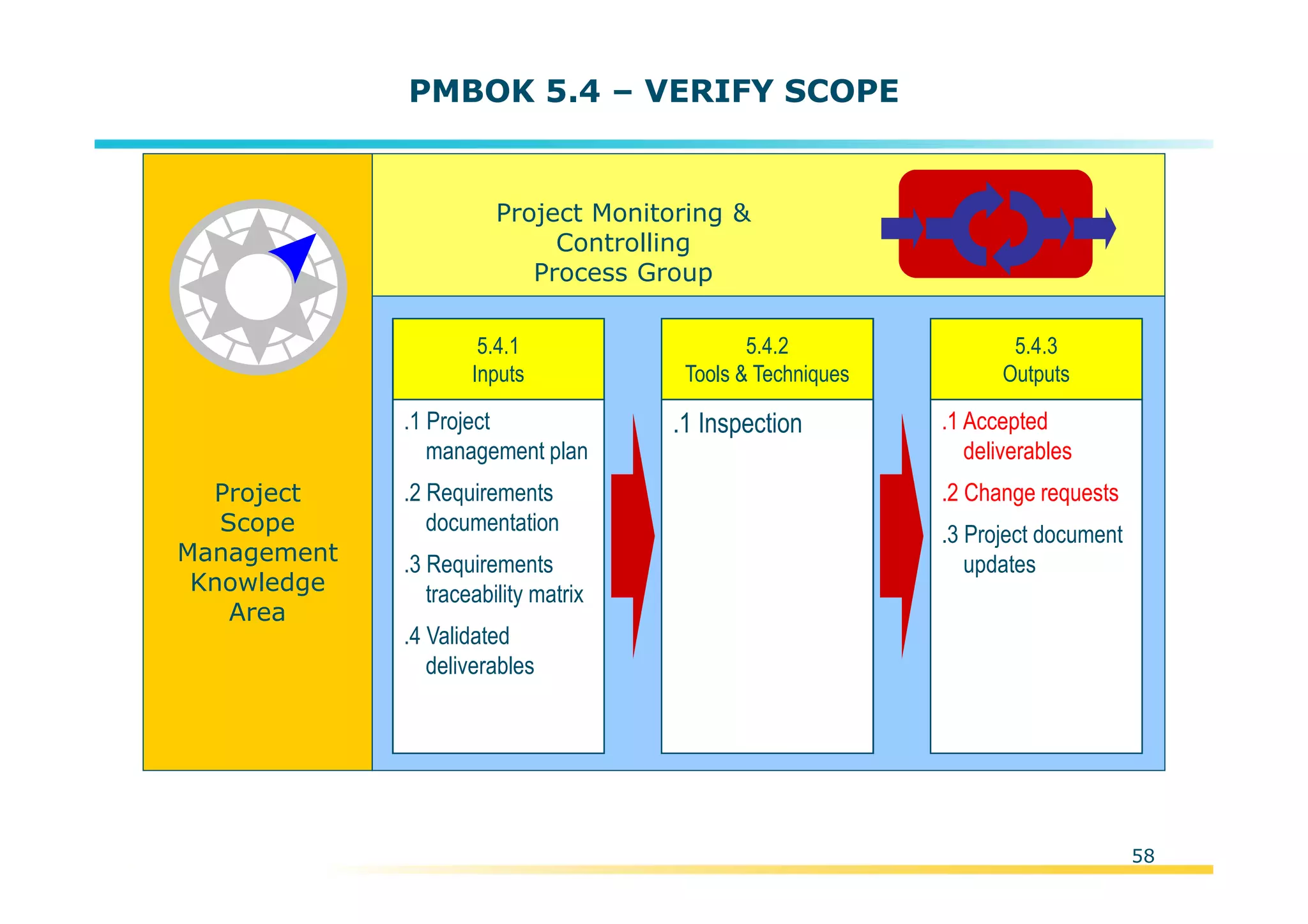 PMBOK 5.4 – VERIFY SCOPE

Project Scope Management Knowledge Area

Project Monitoring & Controlling Process Group

5.4.1
Inputs

.1 Project management plan
.2 Requirements documentation
.3 Requirements traceability matrix
.4 Validated deliverables

5.4.2
Tools & Techniques

.1 Inspection

5.4.3
Outputs

.1 Accepted deliverables
.2 Change requests
.3 Project document updates

58